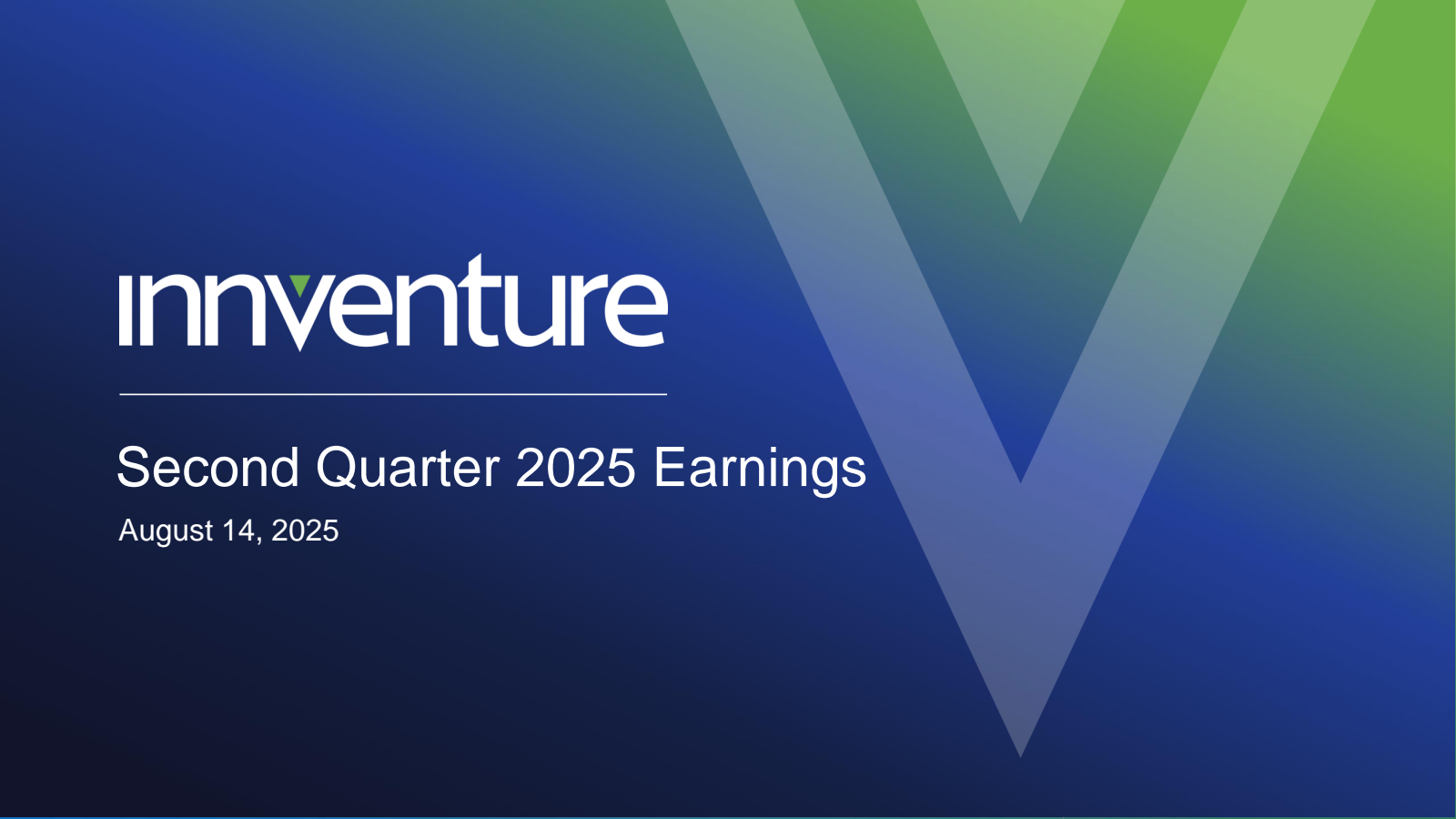 innventure

Second Quarter 2025 Earnings
August 14, 2025